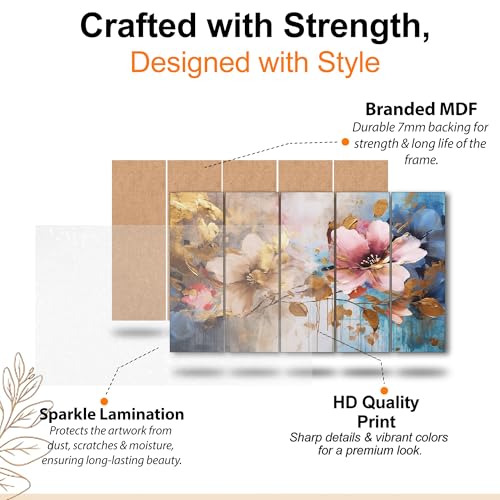 Crafted with Strength,
Designed with Style

Branded MDF
Durable 7mm backing for strength & long life of the frame.

Sparkle Lamination
Protects the artwork from dust, scratches & moisture, ensuring long-lasting beauty.

HD Quality Print
Sharp details & vibrant colors for a premium look.